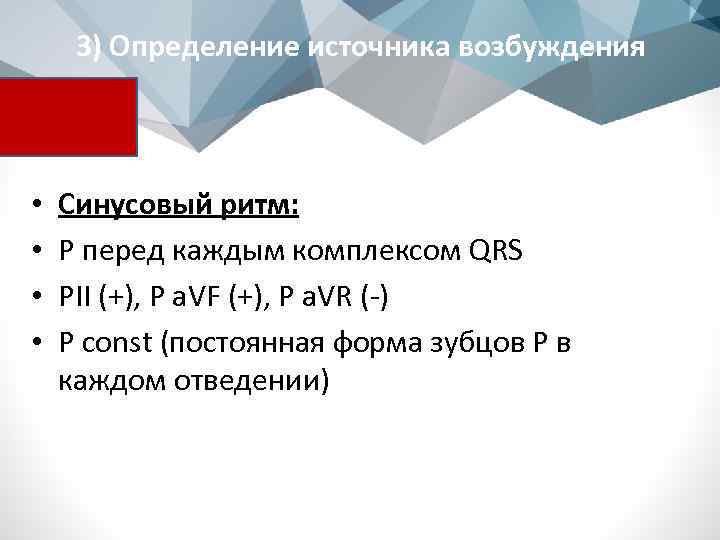 3) Определение источника возбуждения

• Синусовый ритм:
• P перед каждым комплексом QRS
• PII (+), P aVF (+), P aVR (-)
• P const (постоянная форма зубцов P в каждом отведении)